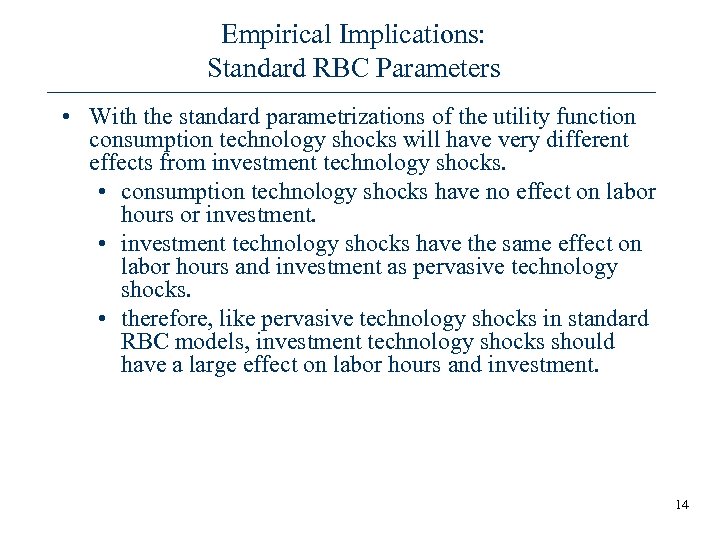 Empirical Implications:
Standard RBC Parameters

• With the standard parametrizations of the utility function consumption technology shocks will have very different effects from investment technology shocks.
  • consumption technology shocks have no effect on labor hours or investment.
  • investment technology shocks have the same effect on labor hours and investment as pervasive technology shocks.
  • therefore, like pervasive technology shocks in standard RBC models, investment technology shocks should have a large effect on labor hours and investment.

14